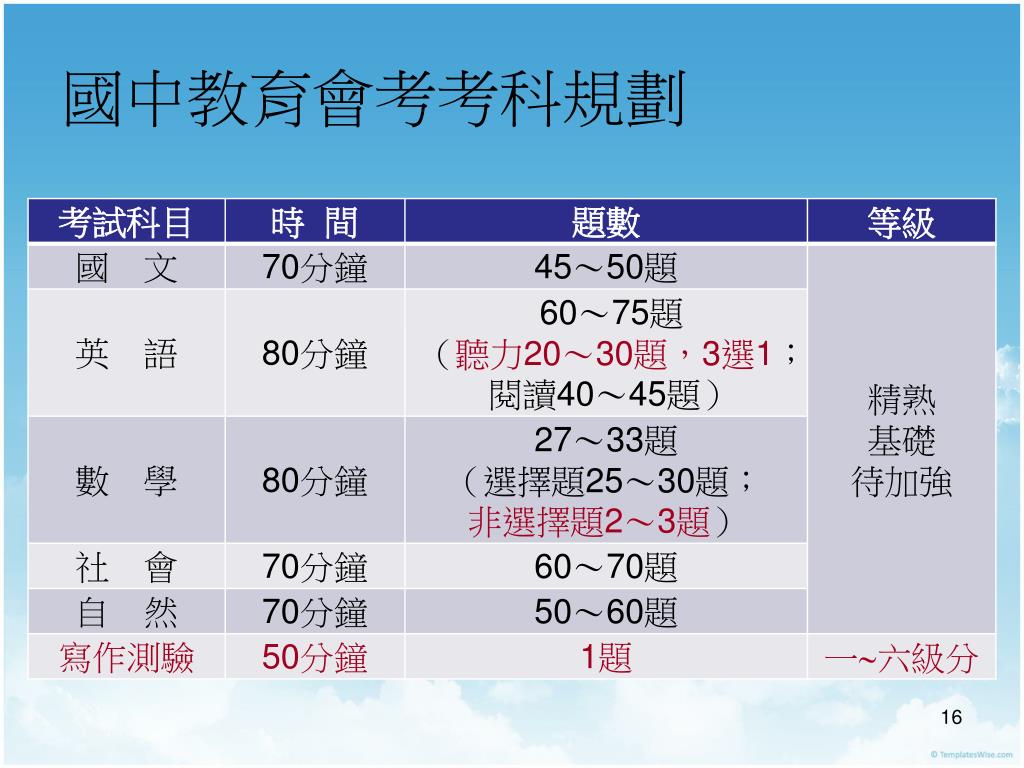 國中教育會考考科規劃

| 考試科目 | 時 間 | 題數 | 等級 |
|---|---|---|---|
| 國 文 | 70分鐘 | 45～50題 | 精熟 基礎 待加強 |
| 英 語 | 80分鐘 | 60～75題（聽力20～30題，3選1；閱讀40～45題） | |
| 數 學 | 80分鐘 | 27～33題（選擇題25～30題；非選擇題2～3題） | |
| 社 會 | 70分鐘 | 60～70題 | |
| 自 然 | 70分鐘 | 50～60題 | |
| 寫作測驗 | 50分鐘 | 1題 | 一~六級分 |

16

© TemplatesWise.com